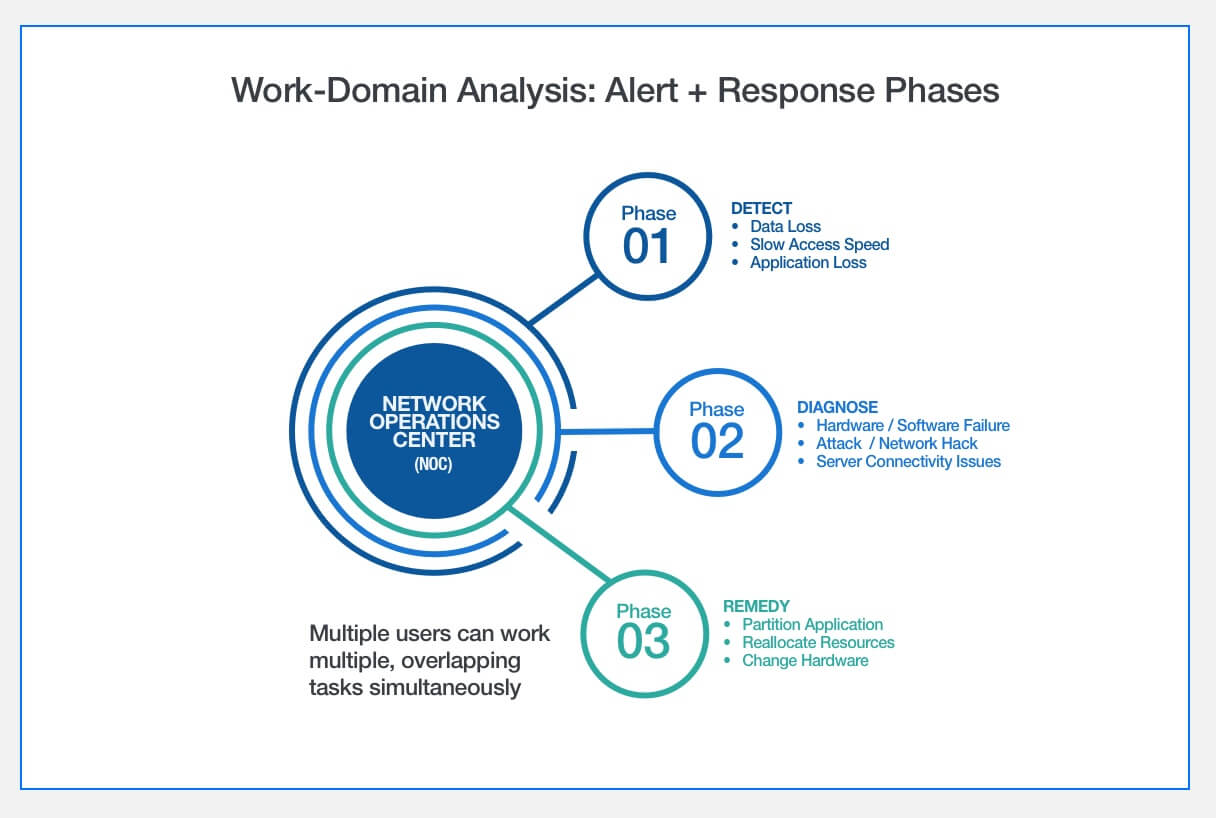 Work-Domain Analysis: Alert + Response Phases

NETWORK OPERATIONS CENTER
(NOC)

Phase
01

DETECT
• Data Loss
• Slow Access Speed
• Application Loss

Phase
02

DIAGNOSE
• Hardware / Software Failure
• Attack / Network Hack
• Server Connectivity Issues

Phase
03

REMEDY
• Partition Application
• Reallocate Resources
• Change Hardware

Multiple users can work multiple, overlapping tasks simultaneously